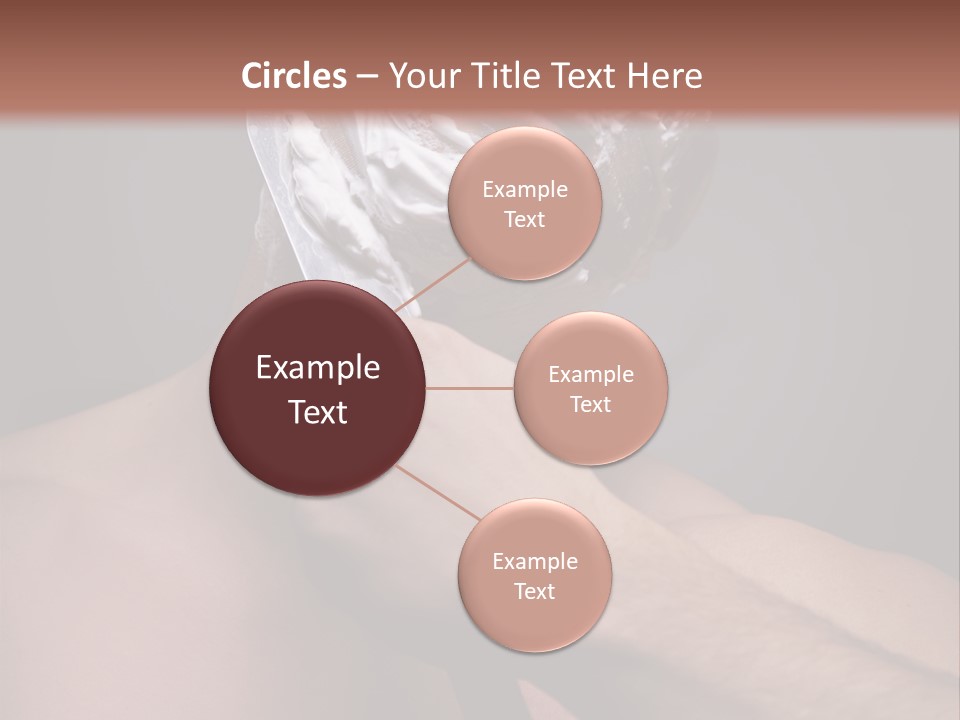 Circles – Your Title Text Here

Example Text

Example Text

Example Text

Example Text